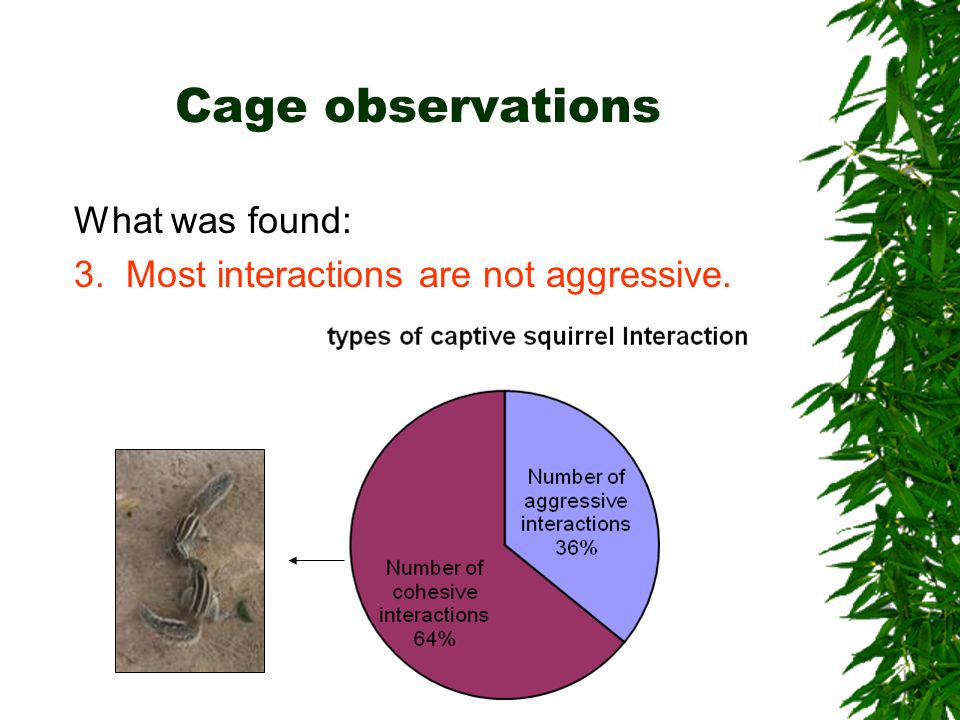 Cage observations

What was found:

3. Most interactions are not aggressive.

types of captive squirrel Interaction

Number of aggressive interactions 36%

Number of cohesive interactions 64%